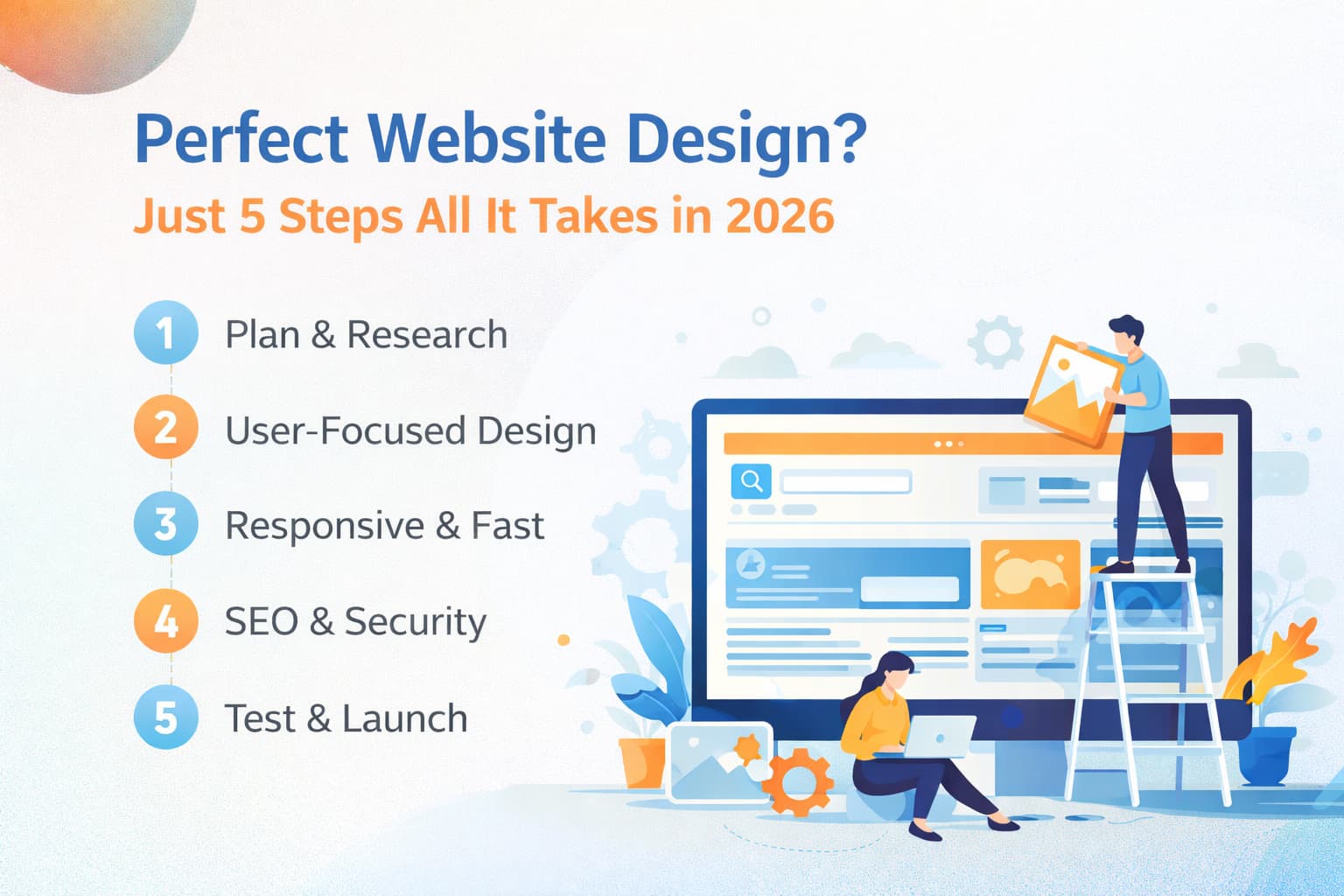 Perfect Website Design?
Just 5 Steps All It Takes in 2026

1 Plan & Research
2 User-Focused Design
3 Responsive & Fast
4 SEO & Security
5 Test & Launch